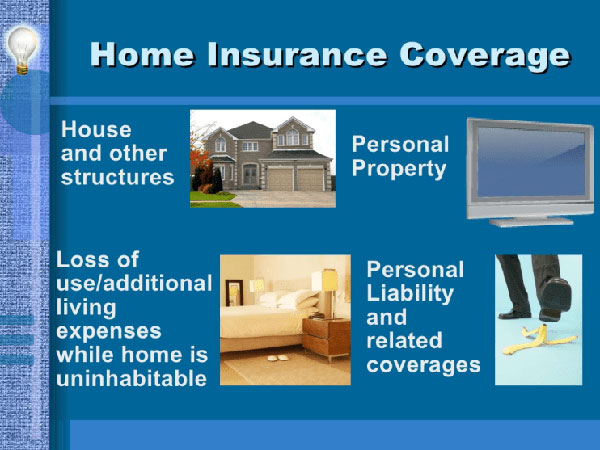 Home Insurance Coverage

House and other structures

Personal Property

Loss of use/additional living expenses while home is uninhabitable

Personal Liability and related coverages